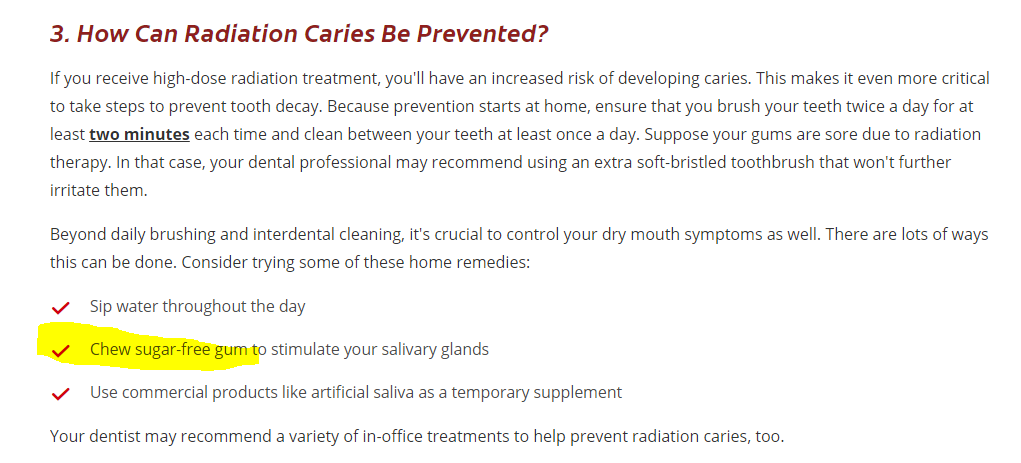 3. How Can Radiation Caries Be Prevented?

If you receive high-dose radiation treatment, you'll have an increased risk of developing caries. This makes it even more critical to take steps to prevent tooth decay. Because prevention starts at home, ensure that you brush your teeth twice a day for at least two minutes each time and clean between your teeth at least once a day. Suppose your gums are sore due to radiation therapy. In that case, your dental professional may recommend using an extra soft-bristled toothbrush that won't further irritate them.

Beyond daily brushing and interdental cleaning, it's crucial to control your dry mouth symptoms as well. There are lots of ways this can be done. Consider trying some of these home remedies:

Sip water throughout the day

Chew sugar-free gum to stimulate your salivary glands

Use commercial products like artificial saliva as a temporary supplement

Your dentist may recommend a variety of in-office treatments to help prevent radiation caries, too.